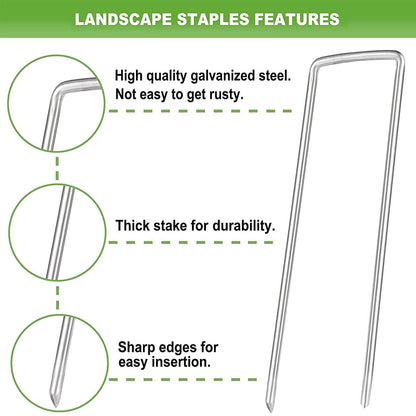 LANDSCAPE STAPLES FEATURES

High quality galvanized steel. Not easy to get rusty.

Thick stake for durability.

Sharp edges for easy insertion.